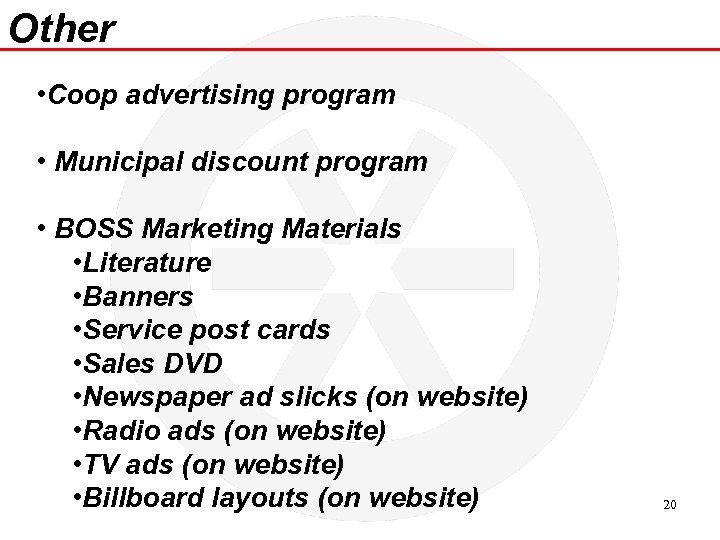 Other

•Coop advertising program

• Municipal discount program

• BOSS Marketing Materials
•Literature
•Banners
•Service post cards
•Sales DVD
•Newspaper ad slicks (on website)
•Radio ads (on website)
•TV ads (on website)
•Billboard layouts (on website)

20